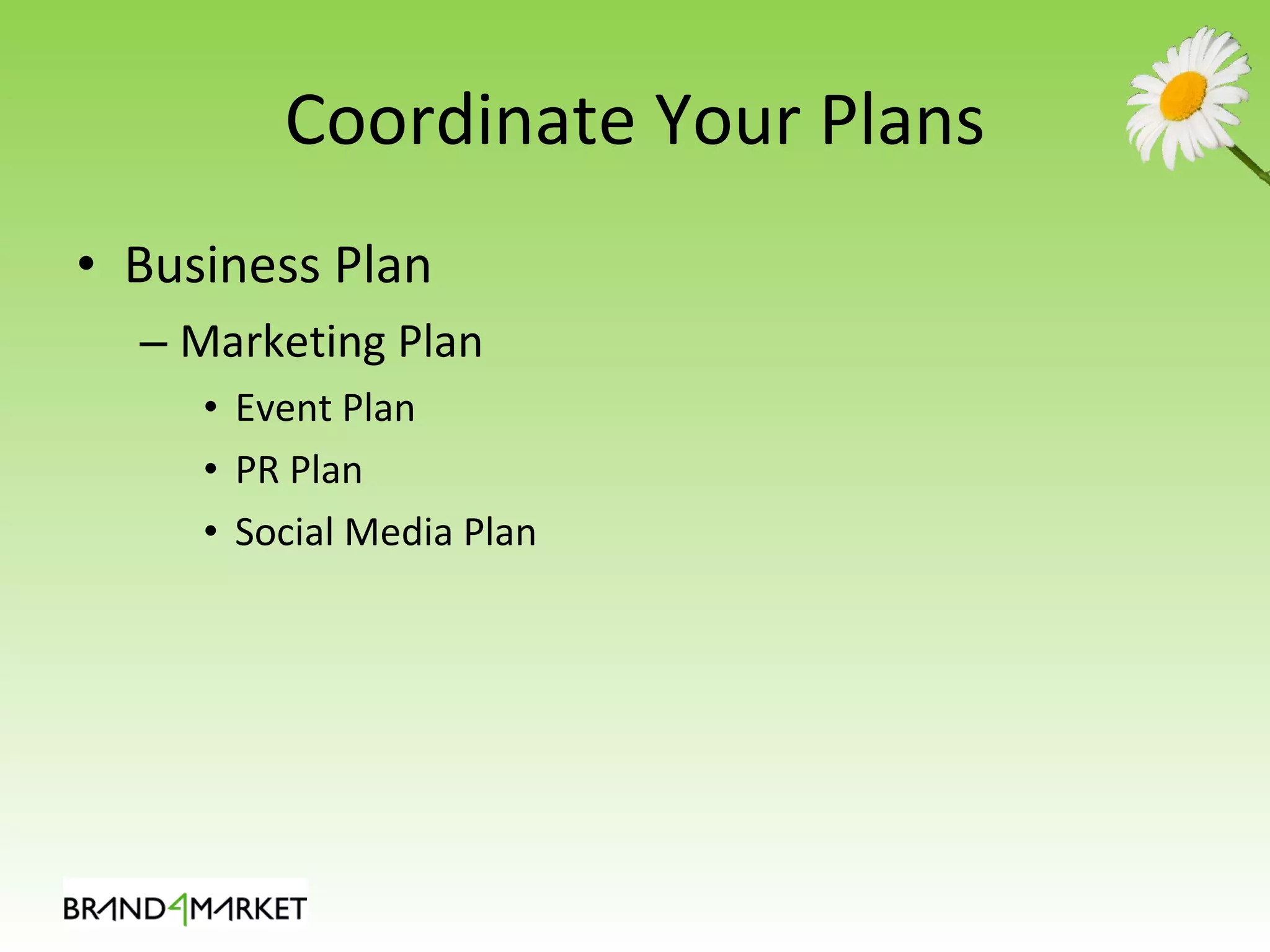 Coordinate Your Plans

• Business Plan
– Marketing Plan
• Event Plan
• PR Plan
• Social Media Plan

BRAND4MARKET